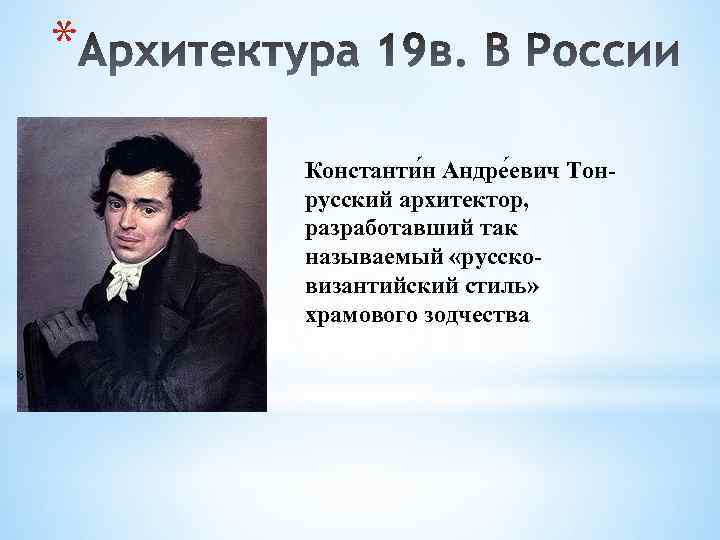 *Архитектура 19в. В России

Константи́н Андре́евич Тон- русский архитектор, разработавший так называемый «русско-византийский стиль» храмового зодчества